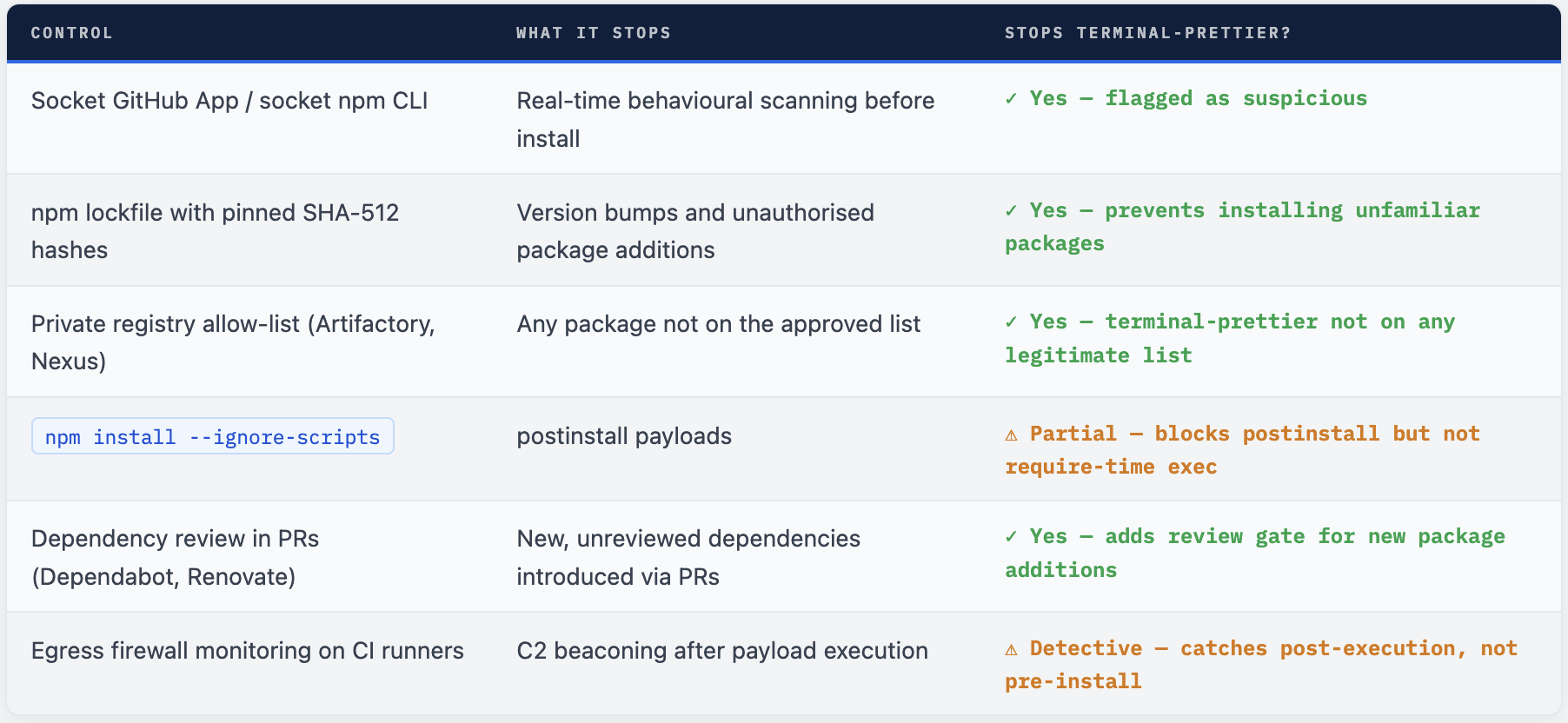 | CONTROL | WHAT IT STOPS | STOPS TERMINAL-PRETTIER? |
|---|---|---|
| Socket GitHub App / socket npm CLI | Real-time behavioural scanning before install | ✓ Yes — flagged as suspicious |
| npm lockfile with pinned SHA-512 hashes | Version bumps and unauthorised package additions | ✓ Yes — prevents installing unfamiliar packages |
| Private registry allow-list (Artifactory, Nexus) | Any package not on the approved list | ✓ Yes — terminal-prettier not on any legitimate list |
| npm install --ignore-scripts | postinstall payloads | ⚠ Partial — blocks postinstall but not require-time exec |
| Dependency review in PRs (Dependabot, Renovate) | New, unreviewed dependencies introduced via PRs | ✓ Yes — adds review gate for new package additions |
| Egress firewall monitoring on CI runners | C2 beaconing after payload execution | ⚠ Detective — catches post-execution, not pre-install |